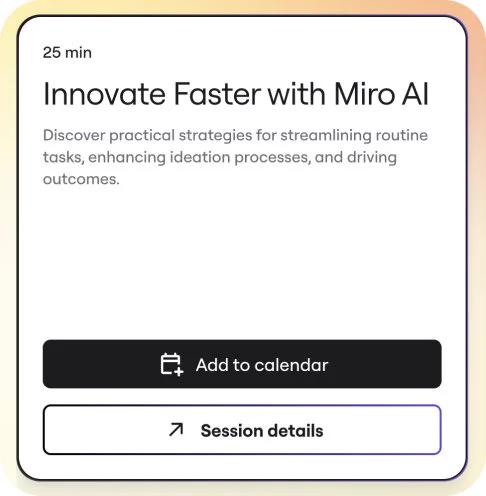 25 min

Innovate Faster with Miro AI

Discover practical strategies for streamlining routine tasks, enhancing ideation processes, and driving outcomes.

Add to calendar

Session details